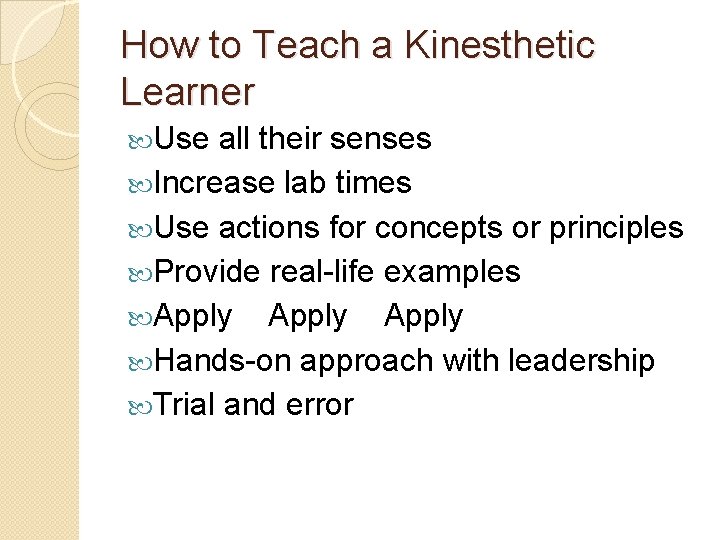 How to Teach a Kinesthetic Learner

Use all their senses
Increase lab times
Use actions for concepts or principles
Provide real-life examples
Apply Apply Apply
Hands-on approach with leadership
Trial and error